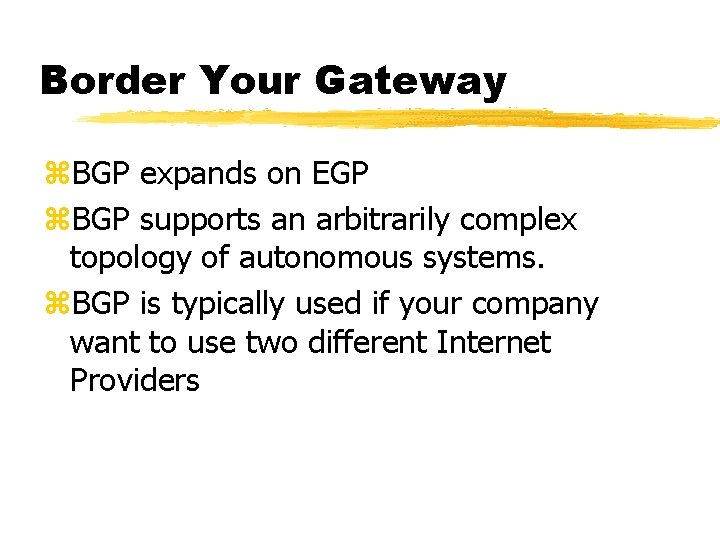 Border Your Gateway

⌘BGP expands on EGP

⌘BGP supports an arbitrarily complex topology of autonomous systems.

⌘BGP is typically used if your company want to use two different Internet Providers